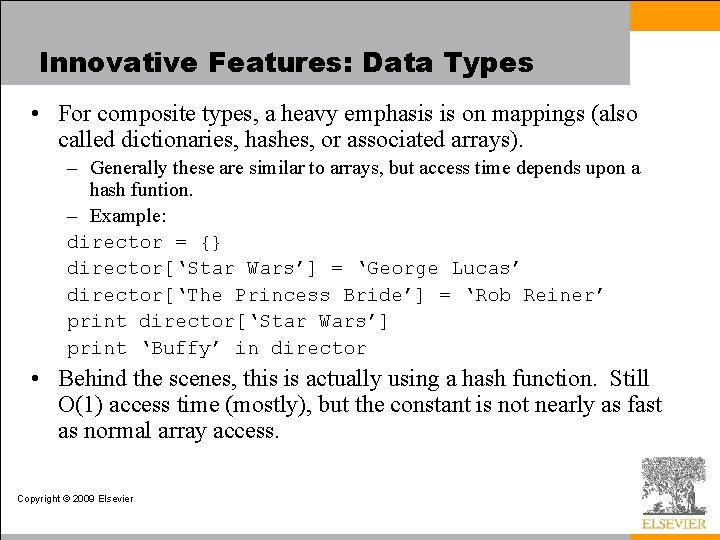 Innovative Features: Data Types

• For composite types, a heavy emphasis is on mappings (also called dictionaries, hashes, or associated arrays).

– Generally these are similar to arrays, but access time depends upon a hash funtion.

– Example:

director = {}
director[‘Star Wars’] = ‘George Lucas’
director[‘The Princess Bride’] = ‘Rob Reiner’
print director[‘Star Wars’]
print ‘Buffy’ in director

• Behind the scenes, this is actually using a hash function. Still O(1) access time (mostly), but the constant is not nearly as fast as normal array access.

Copyright © 2009 Elsevier

ELSEVIER